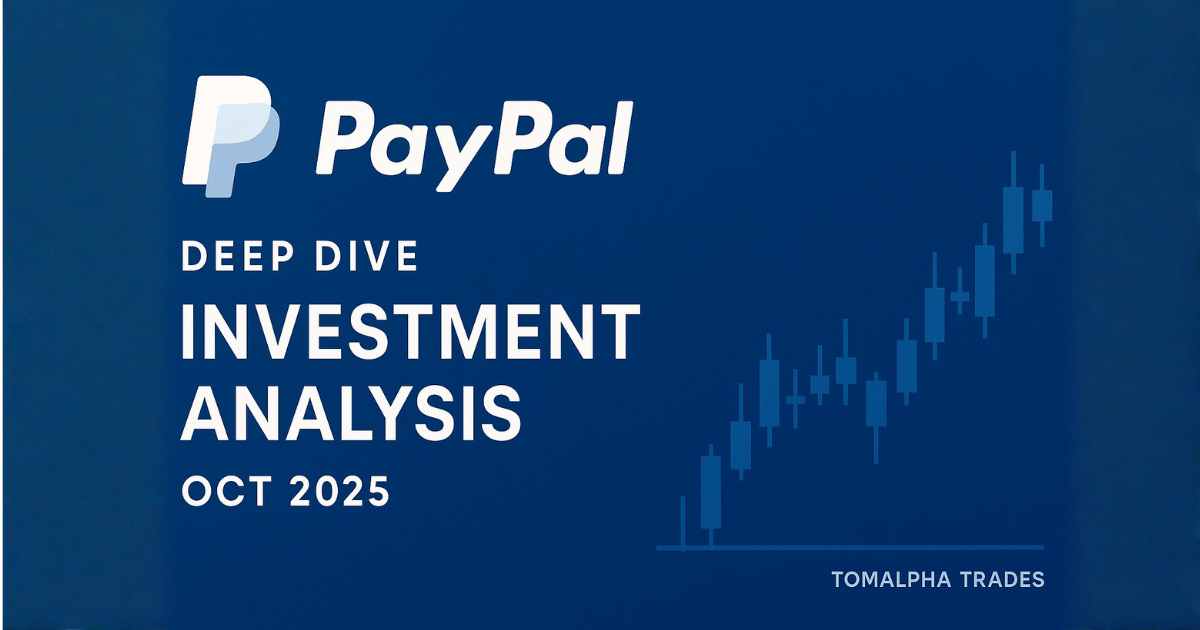 PayPal

DEEP DIVE

INVESTMENT ANALYSIS

OCT 2025

TOMALPHA TRADES